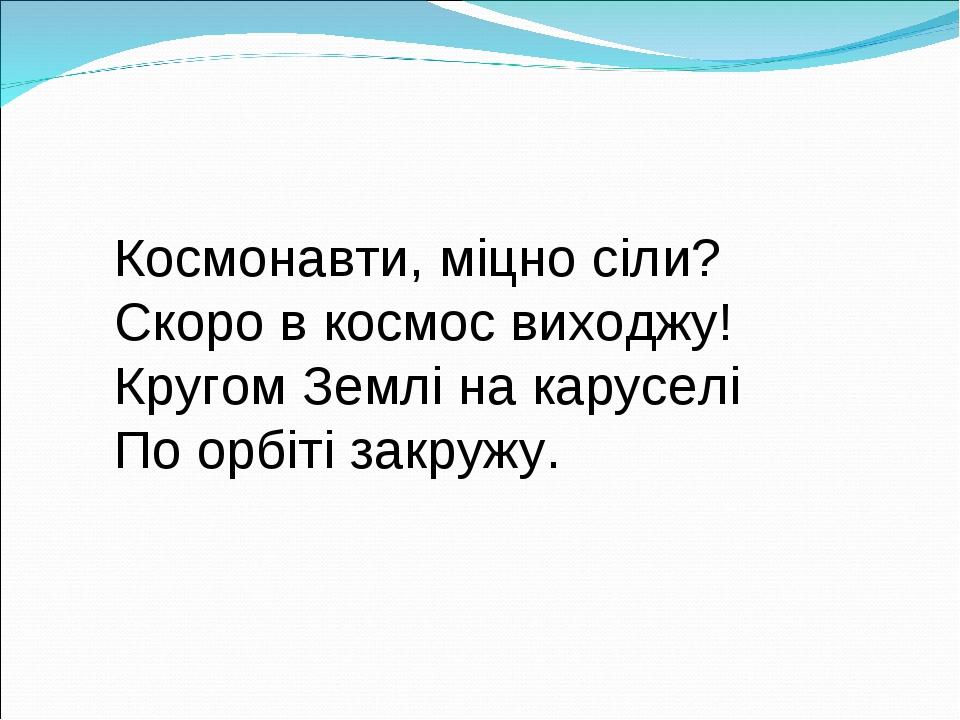 Космонавти, міцно сіли?
Скоро в космос виходжу!
Кругом Землі на каруселі
По орбіті закружу.